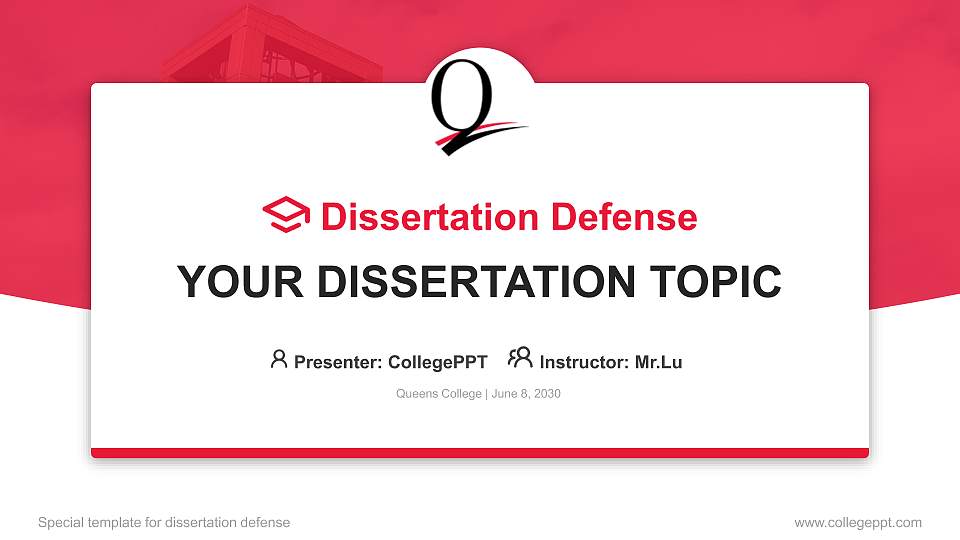 Q

Dissertation Defense

YOUR DISSERTATION TOPIC

Presenter: CollegePPT Instructor: Mr.Lu

Queens College | June 8, 2030

Special template for dissertation defense

www.collegeppt.com